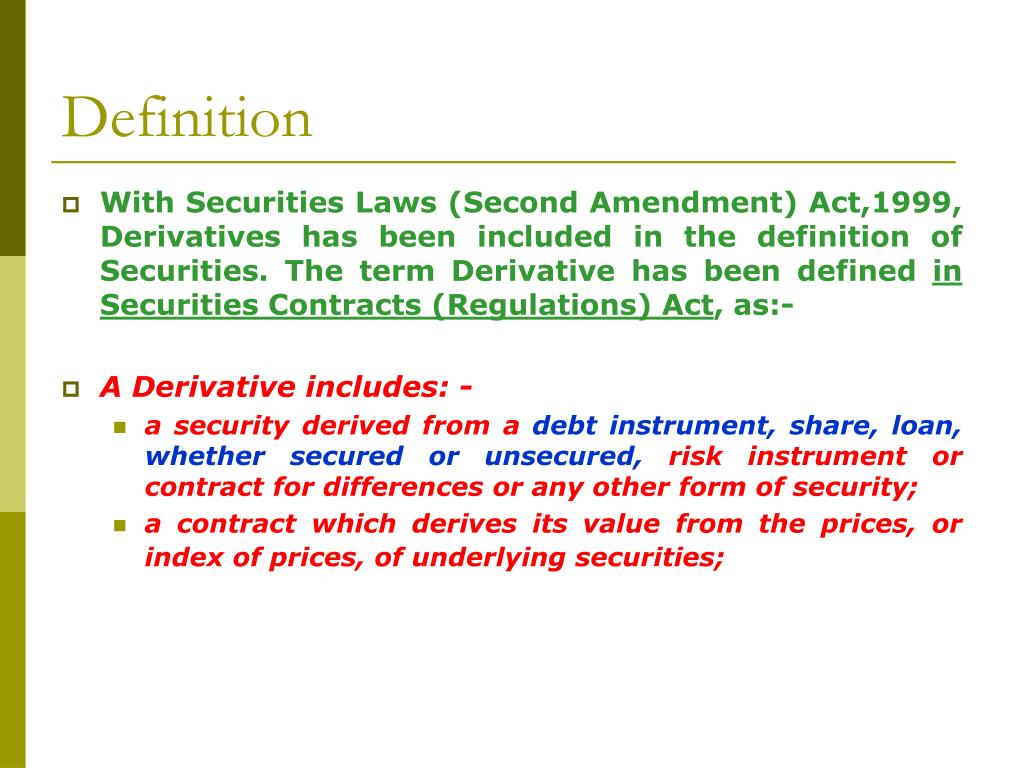 Definition

With Securities Laws (Second Amendment) Act,1999, Derivatives has been included in the definition of Securities. The term Derivative has been defined in Securities Contracts (Regulations) Act, as:-

A Derivative includes: -

a security derived from a debt instrument, share, loan, whether secured or unsecured, risk instrument or contract for differences or any other form of security;

a contract which derives its value from the prices, or index of prices, of underlying securities;